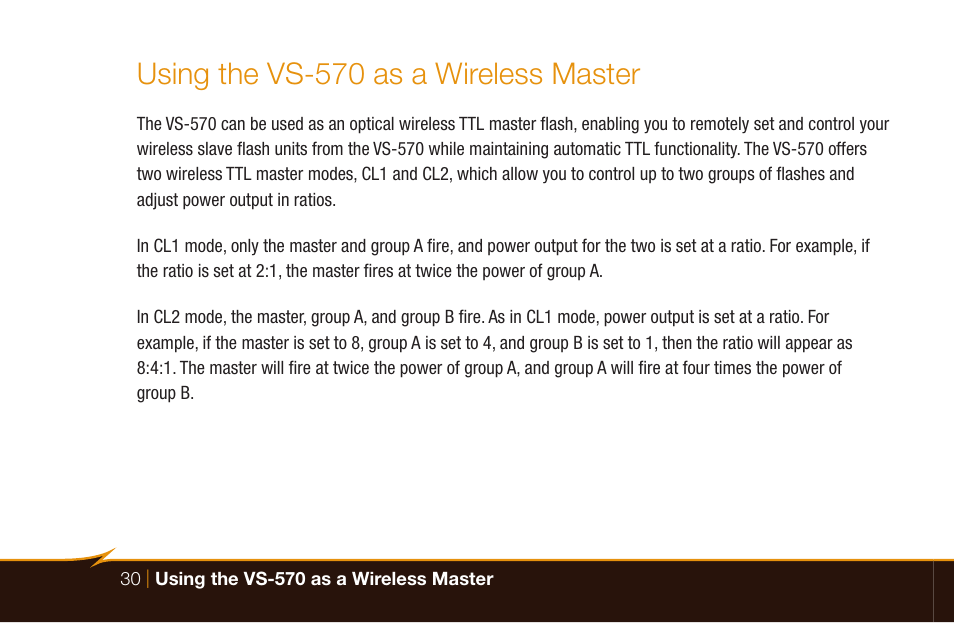 Using the VS-570 as a Wireless Master

The VS-570 can be used as an optical wireless TTL master flash, enabling you to remotely set and control your wireless slave flash units from the VS-570 while maintaining automatic TTL functionality. The VS-570 offers two wireless TTL master modes, CL1 and CL2, which allow you to control up to two groups of flashes and adjust power output in ratios.

In CL1 mode, only the master and group A fire, and power output for the two is set at a ratio. For example, if the ratio is set at 2:1, the master fires at twice the power of group A.

In CL2 mode, the master, group A, and group B fire. As in CL1 mode, power output is set at a ratio. For example, if the master is set to 8, group A is set to 4, and group B is set to 1, then the ratio will appear as 8:4:1. The master will fire at twice the power of group A, and group A will fire at four times the power of group B.

30 | Using the VS-570 as a Wireless Master